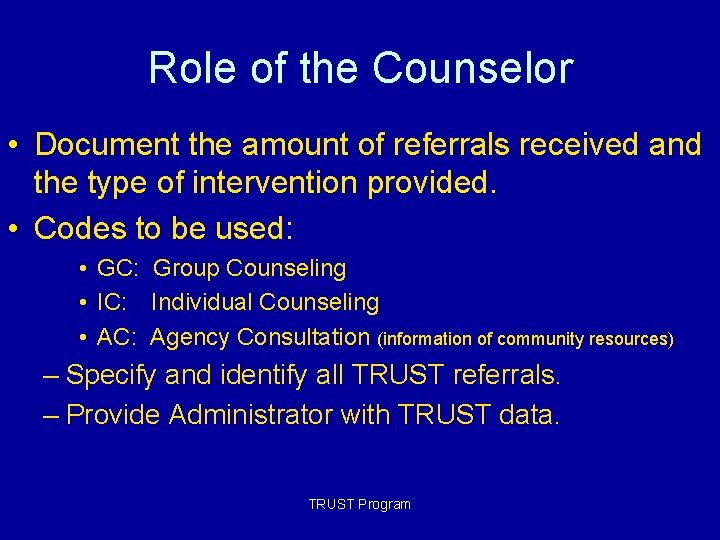 Role of the Counselor

• Document the amount of referrals received and the type of intervention provided.
• Codes to be used:
  • GC: Group Counseling
  • IC: Individual Counseling
  • AC: Agency Consultation (information of community resources)
– Specify and identify all TRUST referrals.
– Provide Administrator with TRUST data.

TRUST Program